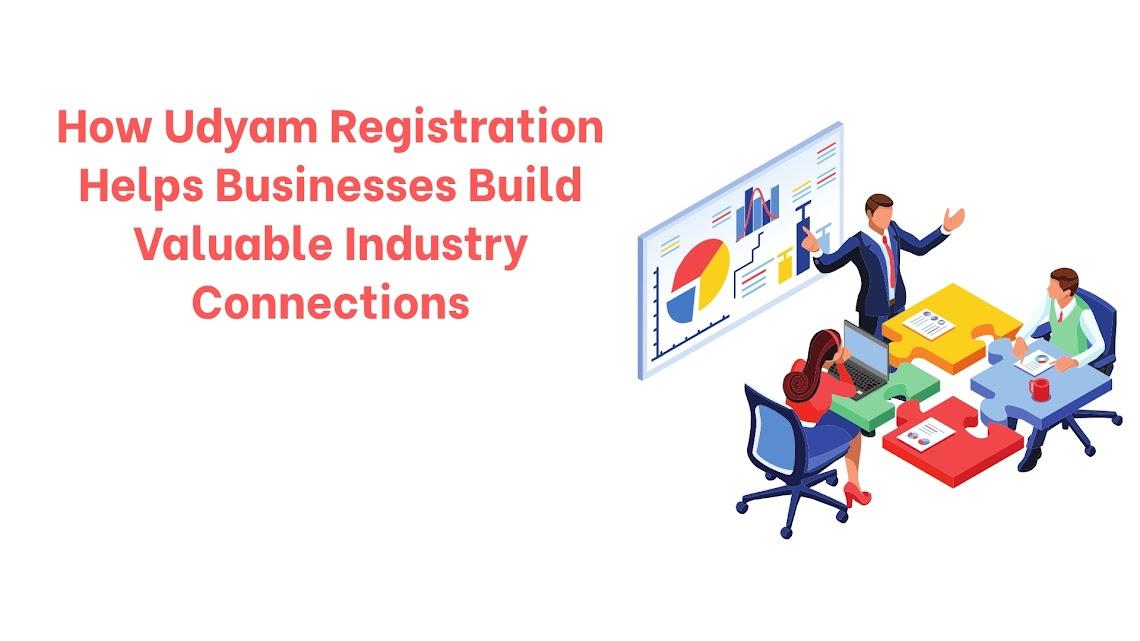 How Udyam Registration Helps Businesses Build Valuable Industry Connections